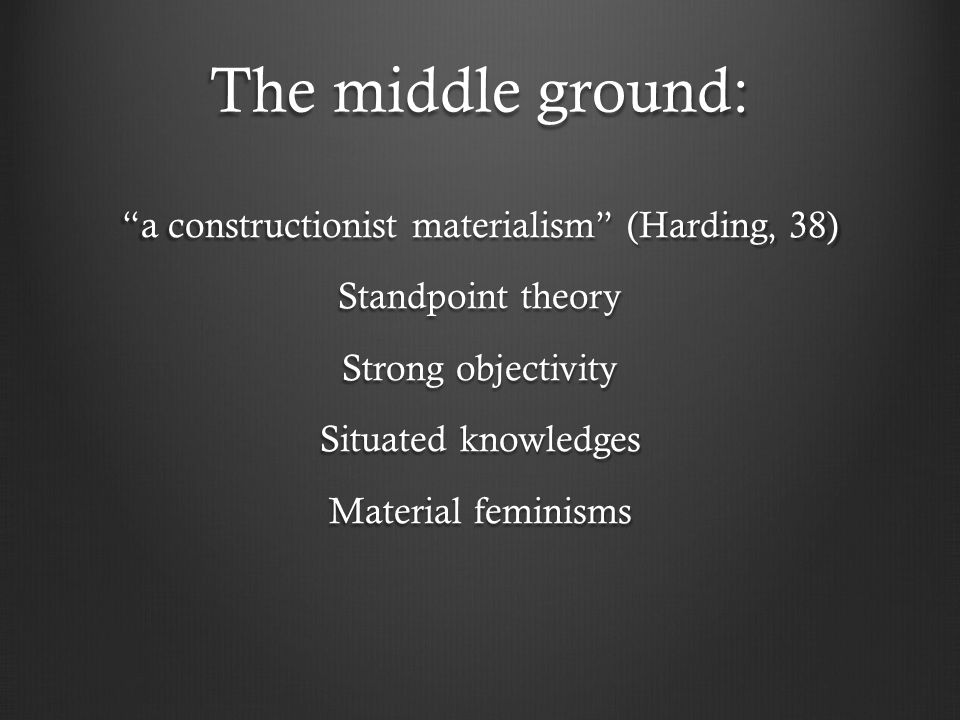 The middle ground:

“a constructionist materialism” (Harding, 38)

Standpoint theory

Strong objectivity

Situated knowledges

Material feminisms